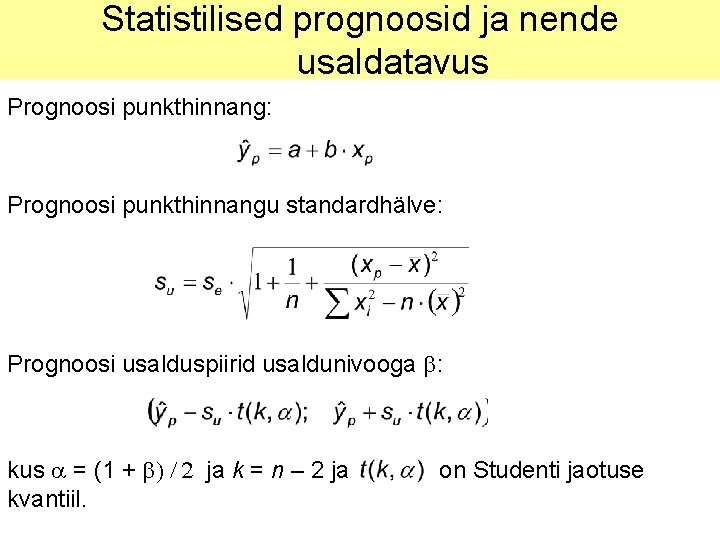 Statistilised prognoosid ja nende usaldatavus

Prognoosi punkthinnang:

$\hat{y}_p = a + b \cdot x_p$

Prognoosi punkthinnangu standardhälve:

$s_u = s_e \cdot \sqrt{1 + \frac{1}{n} + \frac{(x_p - \bar{x})^2}{\sum x_i^2 - n \cdot (\bar{x})^2}}$

Prognoosi usalduspiirid usaldunivooga $\beta$:

$(\hat{y}_p - s_u \cdot t(k, \alpha); \quad \hat{y}_p + s_u \cdot t(k, \alpha))$

kus $\alpha$ = (1 + $\beta$) / 2 ja $k$ = $n$ – 2 ja $t(k, \alpha)$ on Studenti jaotuse kvantiil.